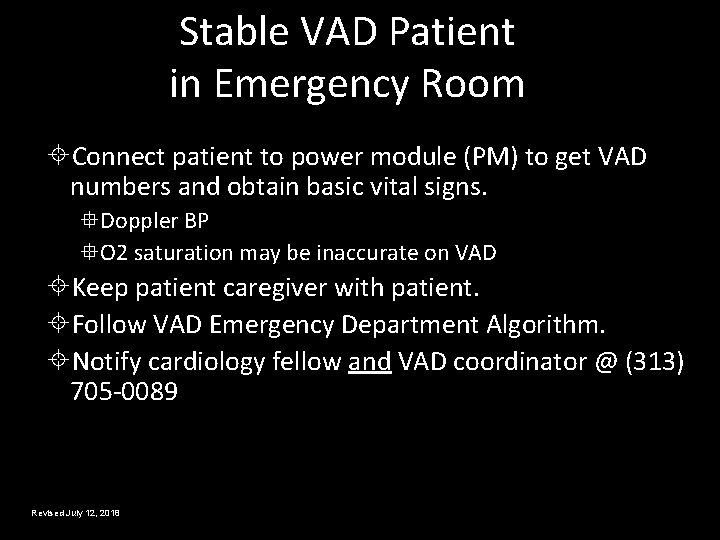 Stable VAD Patient
in Emergency Room

Connect patient to power module (PM) to get VAD numbers and obtain basic vital signs.

Doppler BP

O2 saturation may be inaccurate on VAD

Keep patient caregiver with patient.

Follow VAD Emergency Department Algorithm.

Notify cardiology fellow and VAD coordinator @ (313) 705-0089

Revised July 12, 2018